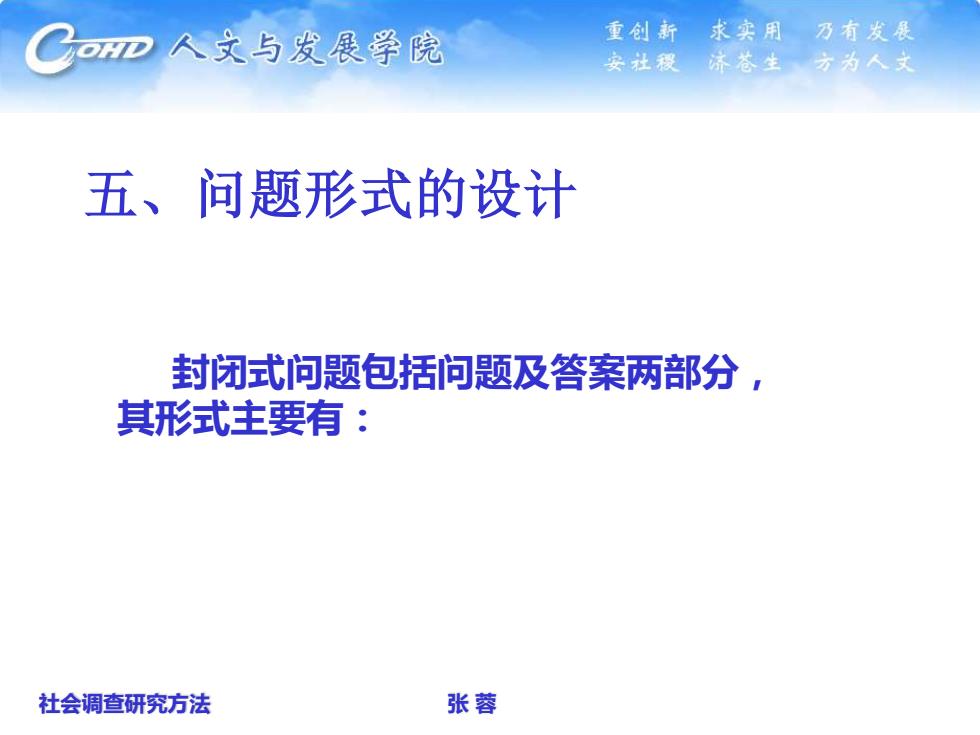 COHD 人文与发展学院

重创新 求实用 乃有发展
安社稷 济苍生 方为人文

五、问题形式的设计

封闭式问题包括问题及答案两部分，其形式主要有：

社会调查研究方法

张 蓉